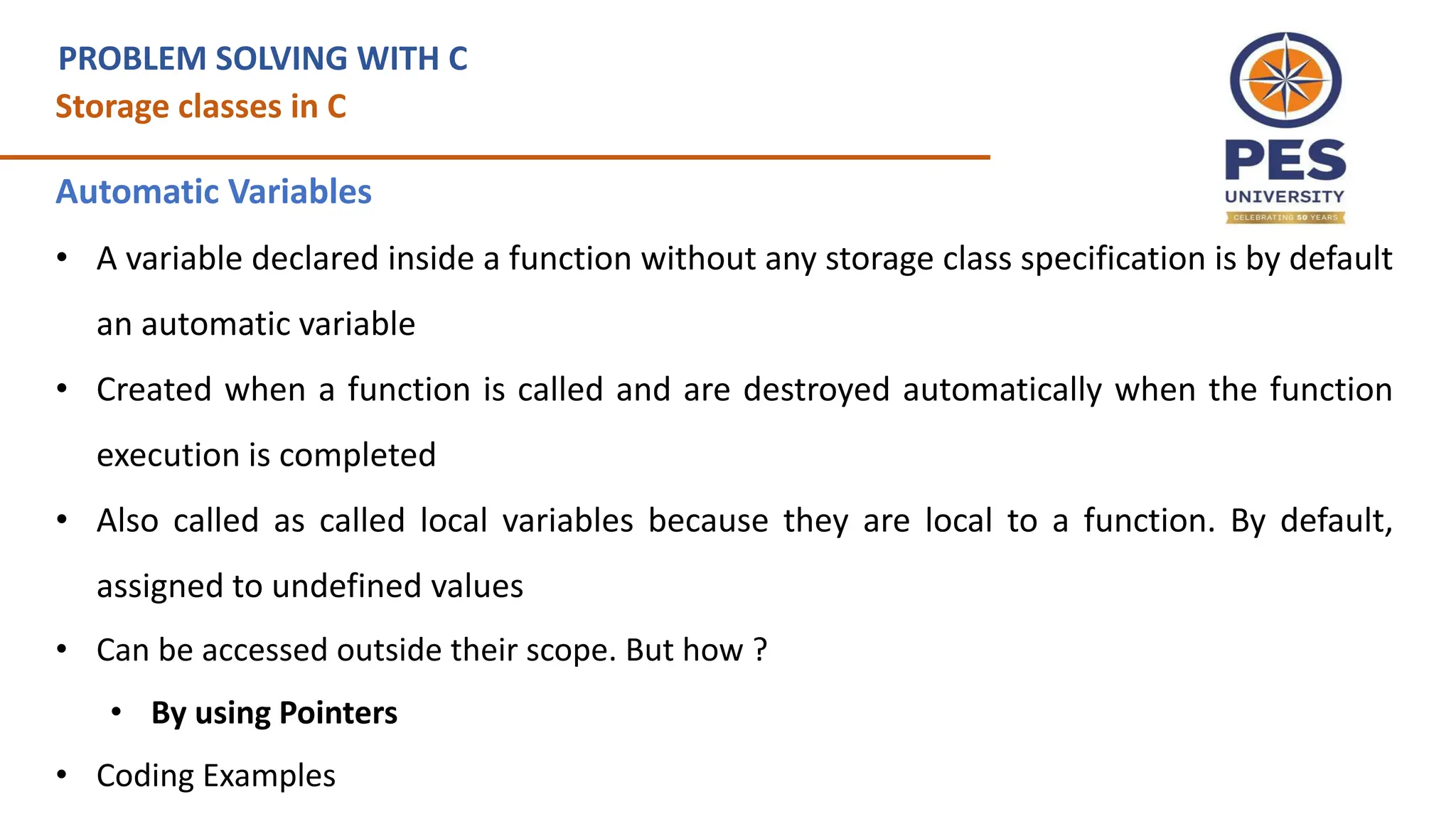 PROBLEM SOLVING WITH C
Storage classes in C

PES
UNIVERSITY
CELEBRATING 50 YEARS

Automatic Variables

• A variable declared inside a function without any storage class specification is by default an automatic variable

• Created when a function is called and are destroyed automatically when the function execution is completed

• Also called as called local variables because they are local to a function. By default, assigned to undefined values

• Can be accessed outside their scope. But how ?

• By using Pointers

• Coding Examples